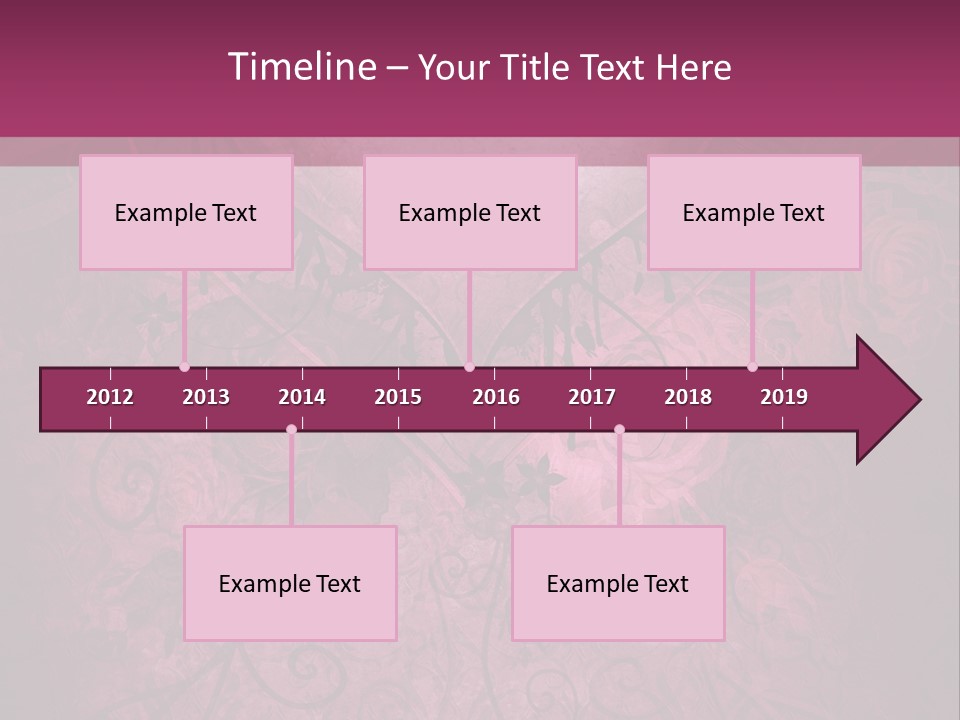 Timeline – Your Title Text Here

Example Text

Example Text

Example Text

2012 2013 2014 2015 2016 2017 2018 2019

Example Text

Example Text